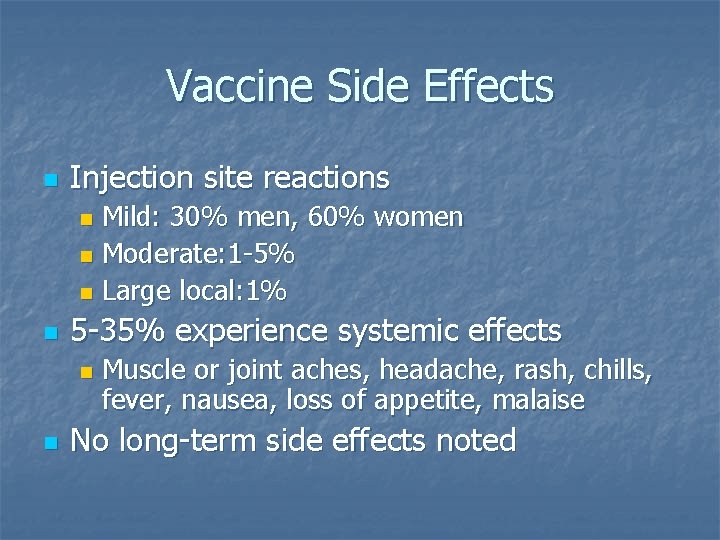 Vaccine Side Effects

- Injection site reactions
  - Mild: 30% men, 60% women
  - Moderate:1-5%
  - Large local:1%
- 5-35% experience systemic effects
  - Muscle or joint aches, headache, rash, chills, fever, nausea, loss of appetite, malaise
- No long-term side effects noted